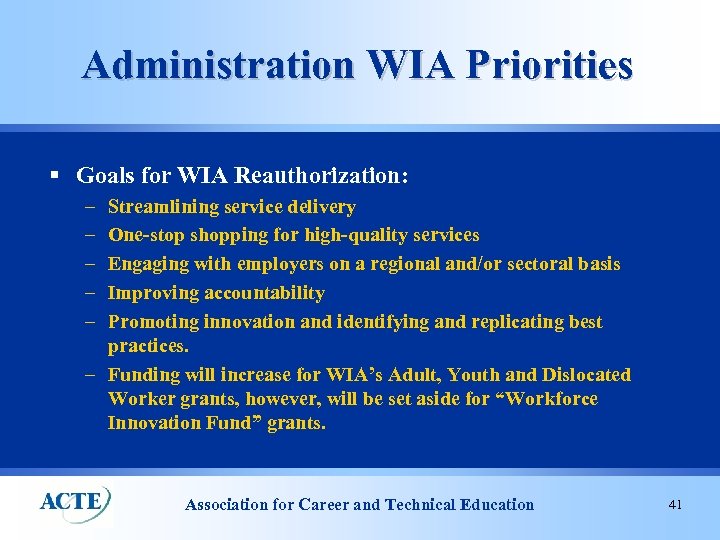 Administration WIA Priorities

▪ Goals for WIA Reauthorization:
– Streamlining service delivery
– One-stop shopping for high-quality services
– Engaging with employers on a regional and/or sectoral basis
– Improving accountability
– Promoting innovation and identifying and replicating best practices.
– Funding will increase for WIA's Adult, Youth and Dislocated Worker grants, however, will be set aside for "Workforce Innovation Fund" grants.

ACTE

Association for Career and Technical Education

41